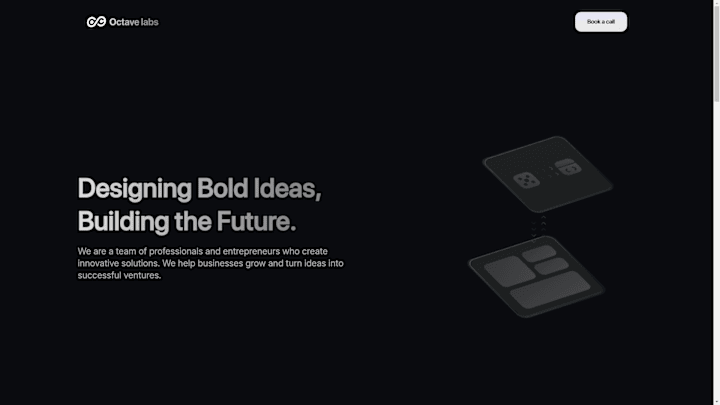 Octave labs

Book a call

Designing Bold Ideas, Building the Future.

We are a team of professionals and entrepreneurs who create innovative solutions. We help businesses grow and turn ideas into successful ventures.